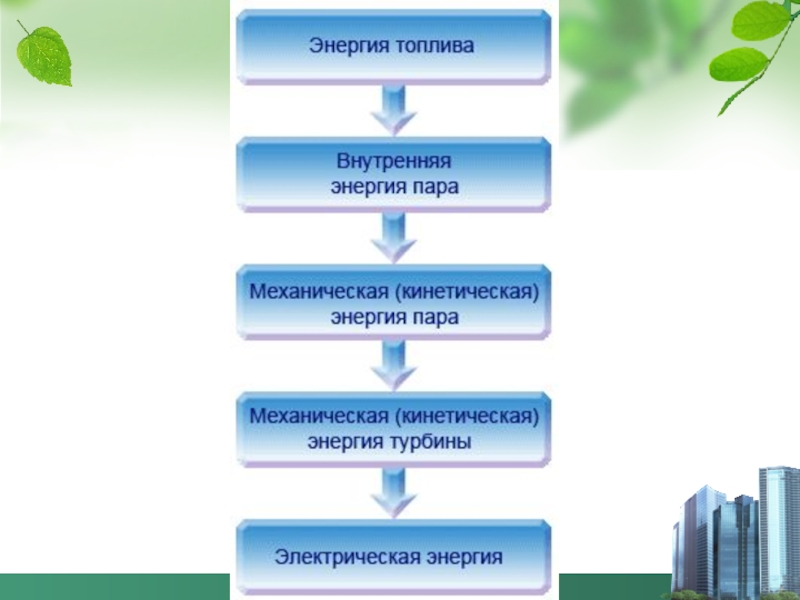 Энергия топлива

Внутренняя энергия пара

Механическая (кинетическая) энергия пара

Механическая (кинетическая) энергия турбины

Электрическая энергия